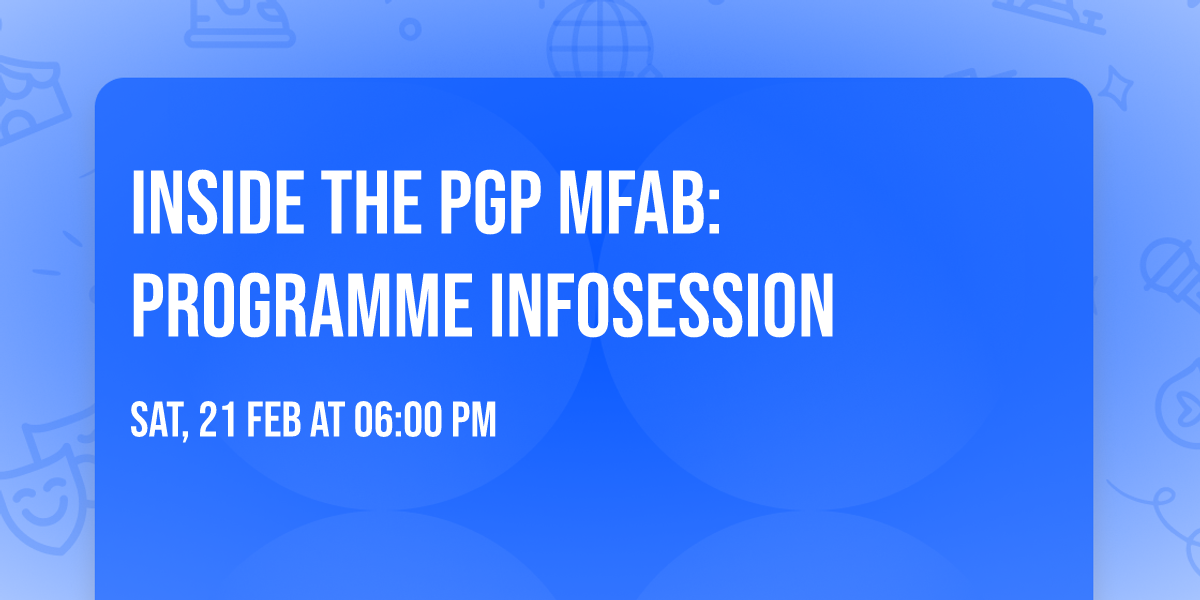 INSIDE THE PGP MFAB: PROGRAMME INFOSESSION

SAT, 21 FEB AT 06:00 PM